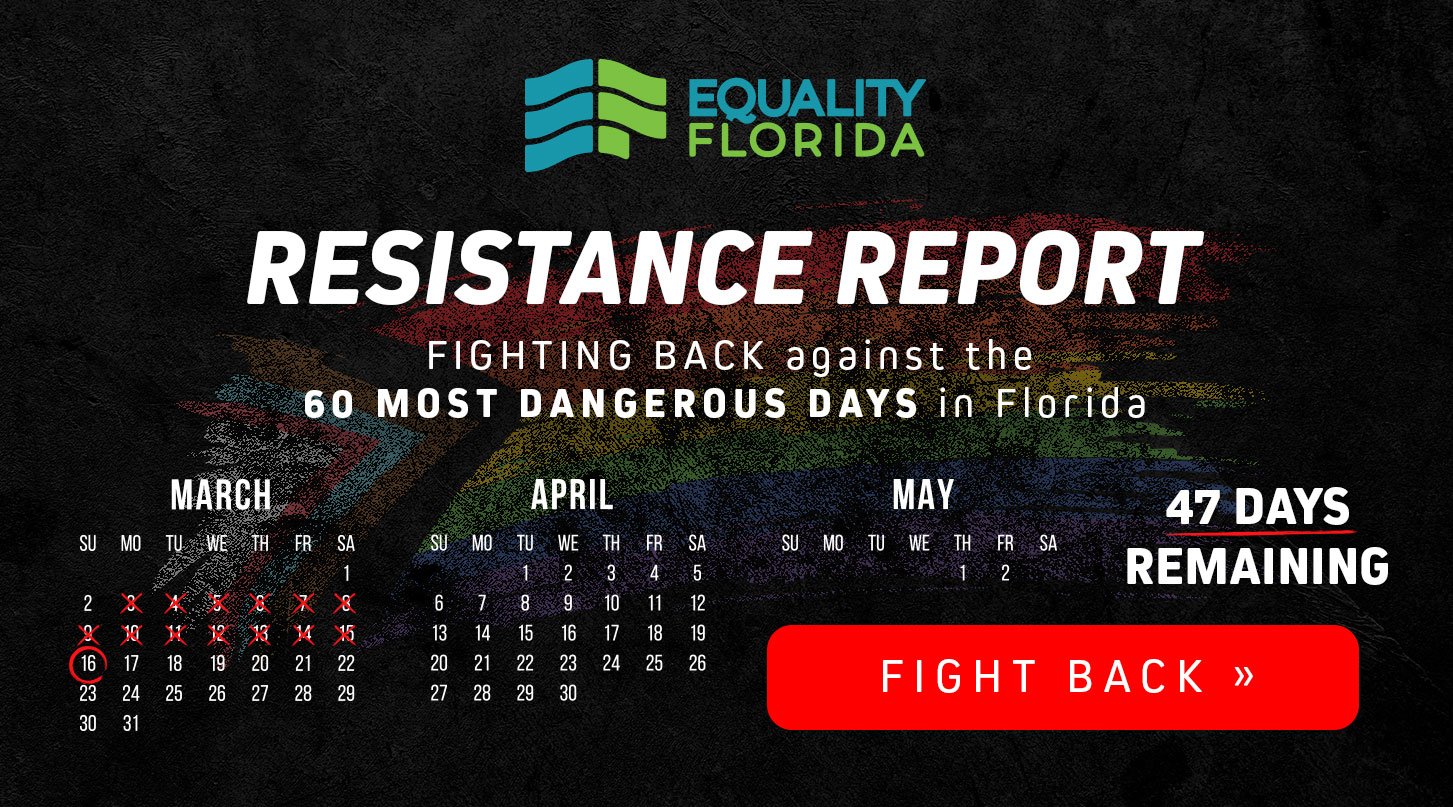 EQUALITY FLORIDA

RESISTANCE REPORT

FIGHTING BACK against the
60 MOST DANGEROUS DAYS in Florida

MARCH

| SU | MO | TU | WE | TH | FR | SA |
|---|---|---|---|---|---|---|
| | | | | | | 1 |
| 2 | 3 | 4 | 5 | 6 | 7 | 8 |
| 9 | 10 | 11 | 12 | 13 | 14 | 15 |
| 16 | 17 | 18 | 19 | 20 | 21 | 22 |
| 23 | 24 | 25 | 26 | 27 | 28 | 29 |
| 30 | 31 | | | | | |

APRIL

| SU | MO | TU | WE | TH | FR | SA |
|---|---|---|---|---|---|---|
| | | 1 | 2 | 3 | 4 | 5 |
| 6 | 7 | 8 | 9 | 10 | 11 | 12 |
| 13 | 14 | 15 | 16 | 17 | 18 | 19 |
| 20 | 21 | 22 | 23 | 24 | 25 | 26 |
| 27 | 28 | 29 | 30 | | | |

MAY

| SU | MO | TU | WE | TH | FR | SA |
|---|---|---|---|---|---|---|
| | | | | 1 | 2 | |

47 DAYS
REMAINING

FIGHT BACK »